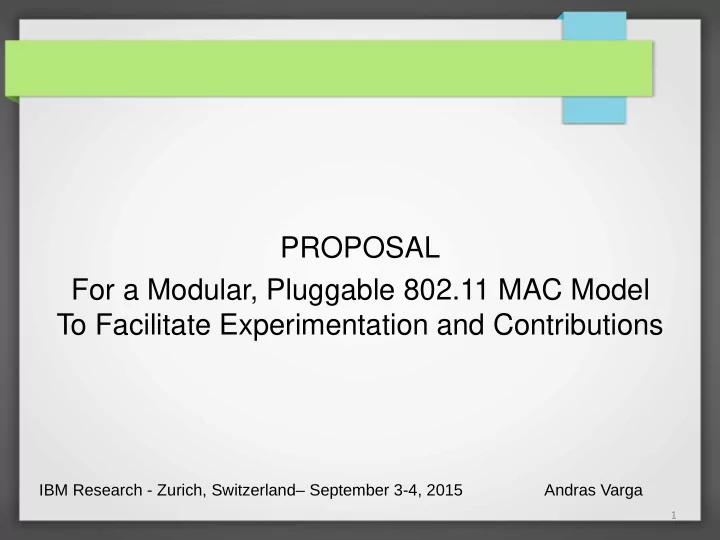 PROPOSAL

For a Modular, Pluggable 802.11 MAC Model To Facilitate Experimentation and Contributions

IBM Research - Zurich, Switzerland– September 3-4, 2015

Andras Varga

1